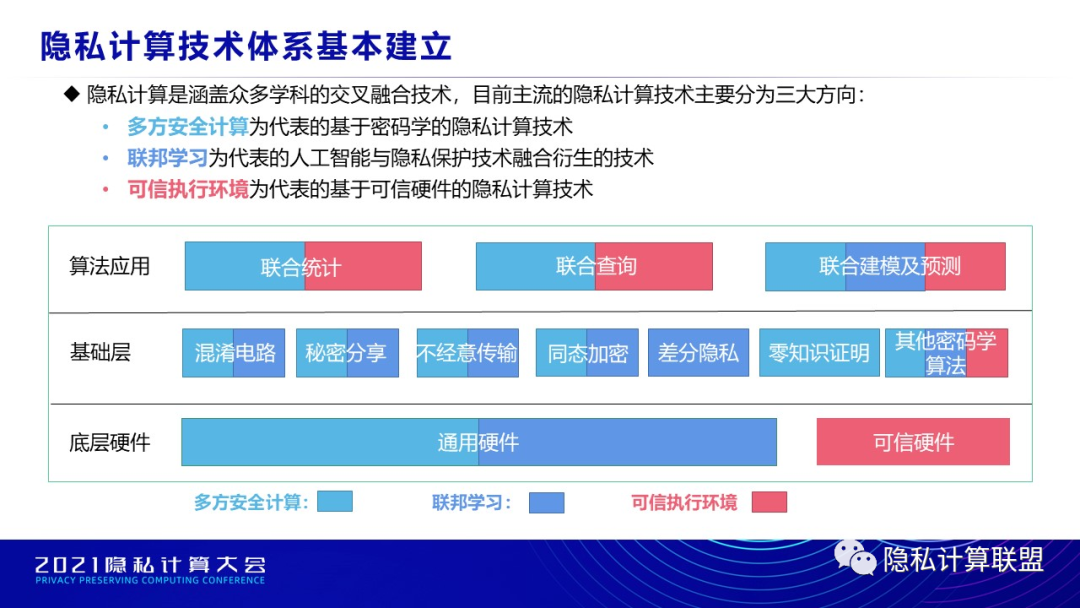 隐私计算技术体系基本建立

◆ 隐私计算是涵盖众多学科的交叉融合技术，目前主流的隐私计算技术主要分为三大方向：
• 多方安全计算为代表的基于密码学的隐私计算技术
• 联邦学习为代表的人工智能与隐私保护技术融合衍生的技术
• 可信执行环境为代表的基于可信硬件的隐私计算技术

算法应用 联合统计 联合查询 联合建模及预测

基础层 混淆电路 秘密分享 不经意传输 同态加密 差分隐私 零知识证明 其他密码学算法

底层硬件 通用硬件 可信硬件

多方安全计算： 联邦学习： 可信执行环境

2021隐私计算大会
PRIVACY PRESERVING COMPUTING CONFERENCE

隐私计算联盟